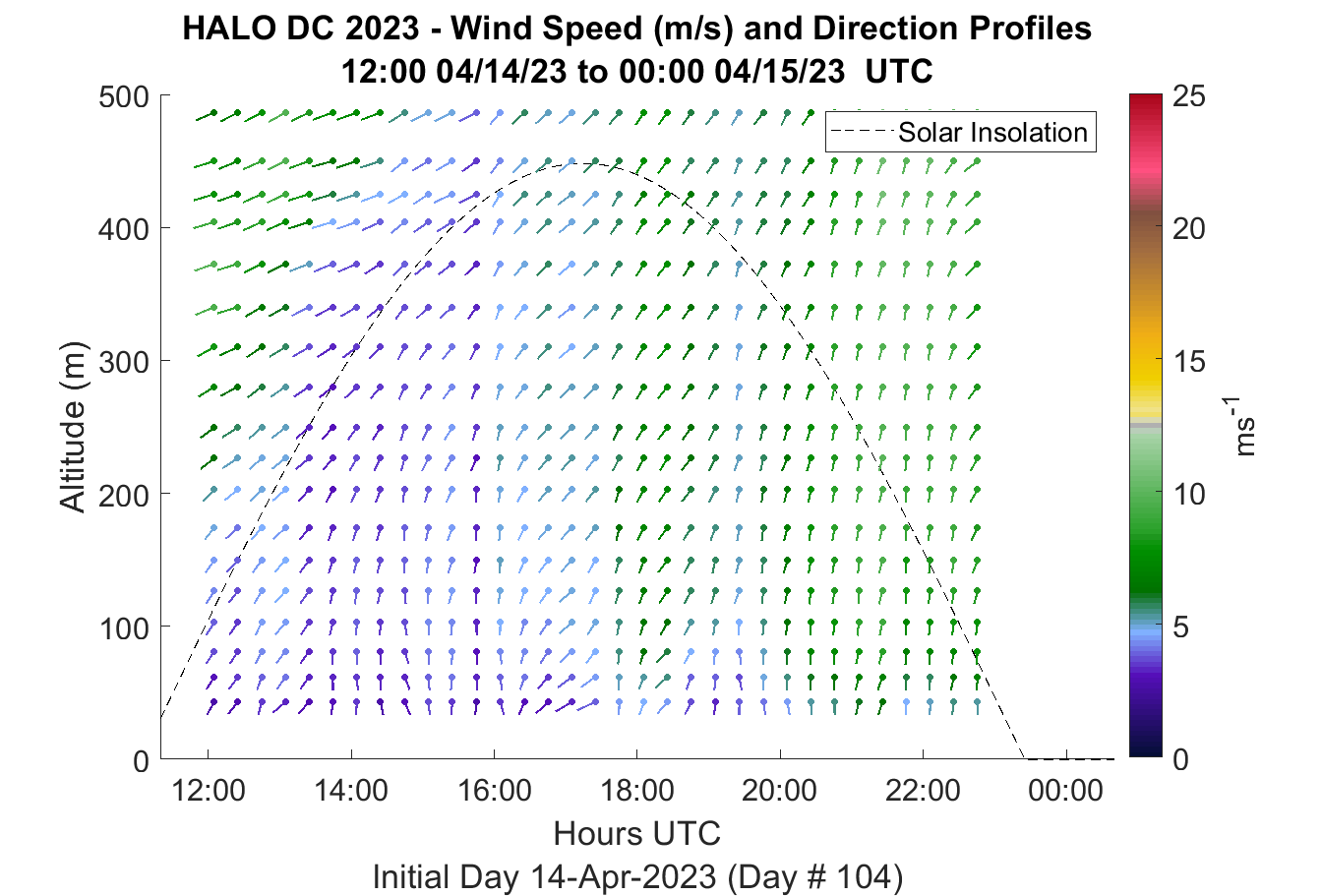 HALO DC 2023 - Wind Speed (m/s) and Direction Profiles
12:00 04/14/23 to 00:00 04/15/23 UTC

Solar Insolation

Altitude (m)

500
400
300
200
100
0

12:00
14:00
16:00
18:00
20:00
22:00
00:00

Hours UTC

Initial Day 14-Apr-2023 (Day # 104)

25
20
15
10
5
0

$ms^{-1}$